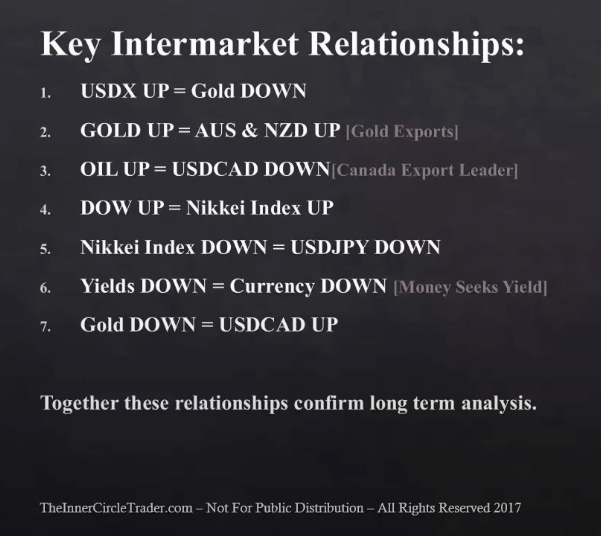 Key Intermarket Relationships:

1. USDX UP = Gold DOWN
2. GOLD UP = AUS & NZD UP [Gold Exports]
3. OIL UP = USDCAD DOWN[Canada Export Leader]
4. DOW UP = Nikkei Index UP
5. Nikkei Index DOWN = USDJPY DOWN
6. Yields DOWN = Currency DOWN [Money Seeks Yield]
7. Gold DOWN = USDCAD UP

Together these relationships confirm long term analysis.

TheInnerCircleTrader.com – Not For Public Distribution – All Rights Reserved 2017